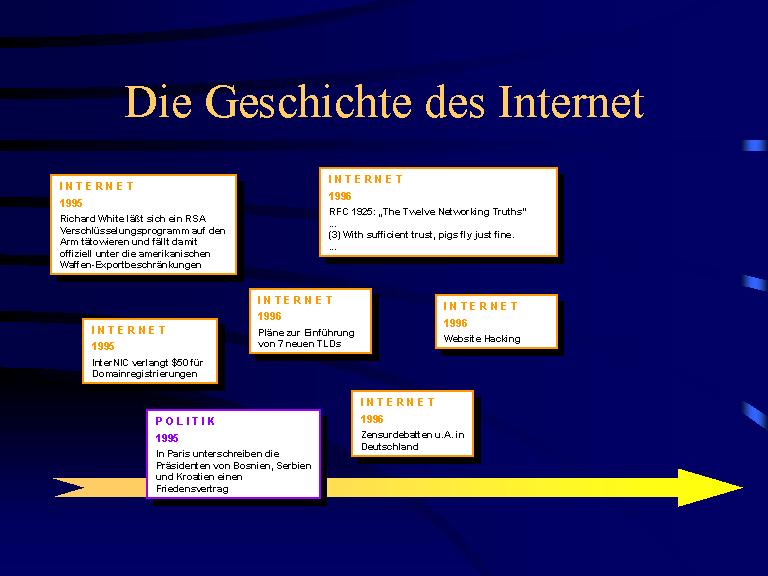 Die Geschichte des Internet

INTERNET
1995
Richard White läßt sich ein RSA Verschlüsselungsprogramm auf den Arm tätowieren und fällt damit offiziell unter die amerikanischen Waffen-Exportbeschränkungen

INTERNET
1996
RFC 1925: „The Twelve Networking Truths"
...
(3) With sufficient trust, pigs fly just fine.
...

INTERNET
1996
Pläne zur Einführung von 7 neuen TLDs

INTERNET
1996
Website Hacking

INTERNET
1995
InterNIC verlangt $50 für Domainregistrierungen

INTERNET
1996
Zensurdebatten u.A. in Deutschland

POLITIK
1995
In Paris unterschreiben die Präsidenten von Bosnien, Serbien und Kroatien einen Friedensvertrag